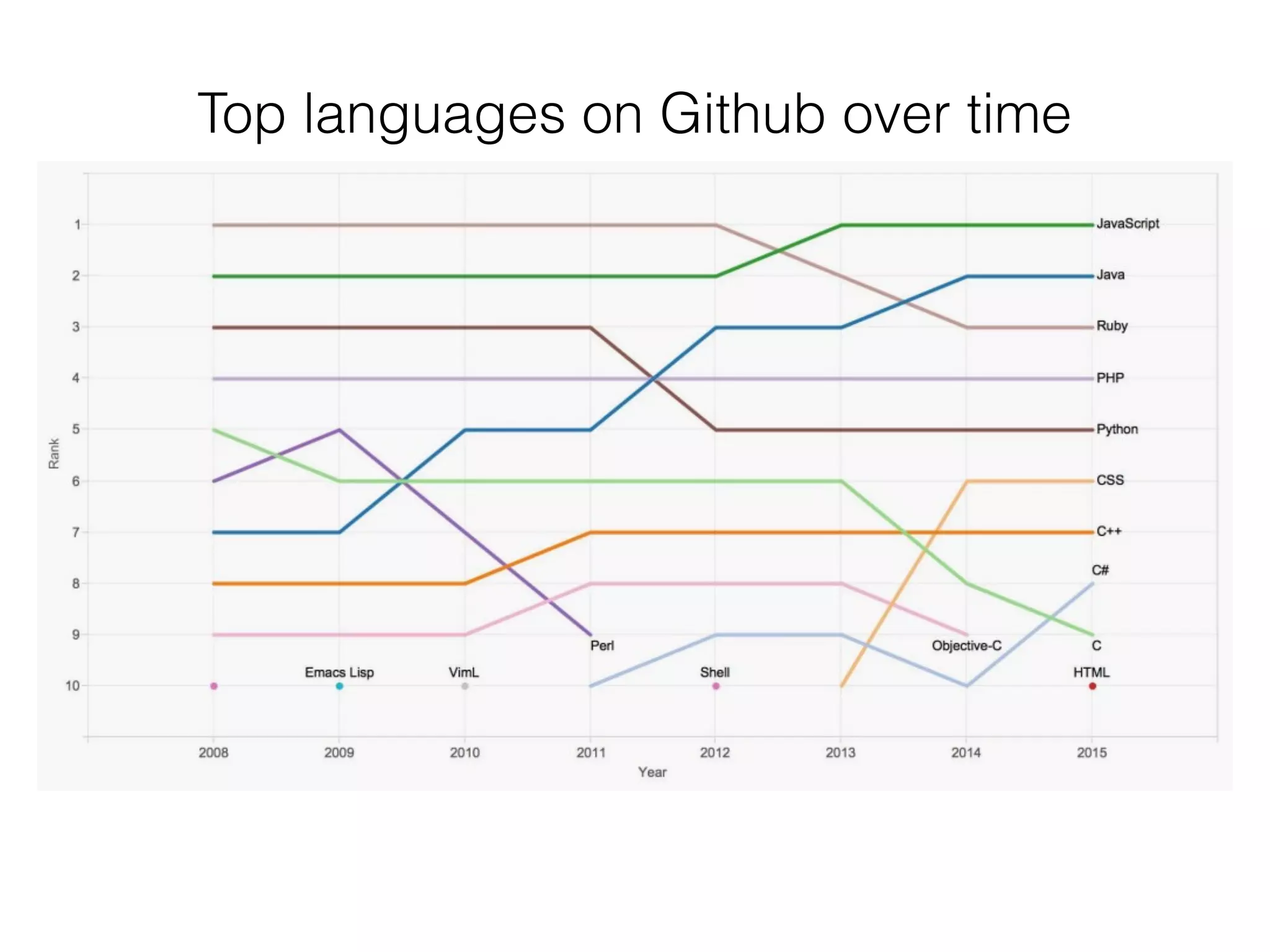 Top languages on Github over time

Rank

1
2
3
4
5
6
7
8
9
10

JavaScript
Java
Ruby
PHP
Python
CSS
C++
C#
Perl
Objective-C
C
Emacs Lisp
VimL
Shell
HTML

2008
2009
2010
2011
2012
2013
2014
2015

Year